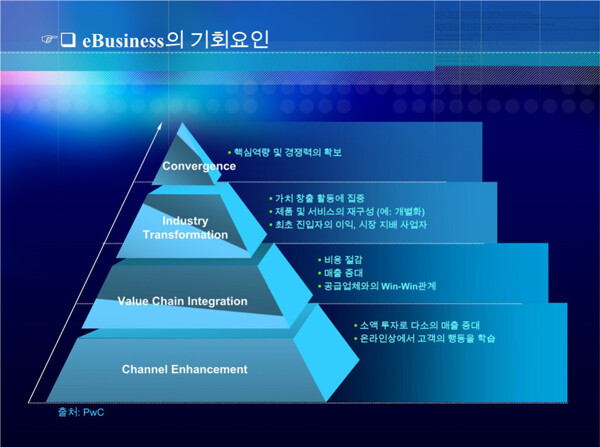 ☞❑ eBusiness의 기회요인

Convergence
• 핵심역량 및 경쟁력의 확보

Industry Transformation
• 가치 창출 활동에 집중
• 제품 및 서비스의 재구성 (예: 개별화)
• 최초 진입자의 이익, 시장 지배 사업자

Value Chain Integration
• 비용 절감
• 매출 증대
• 공급업체와의 Win-Win관계

Channel Enhancement
• 소액 투자로 다소의 매출 증대
• 온라인상에서 고객의 행동을 학습

출처: PwC